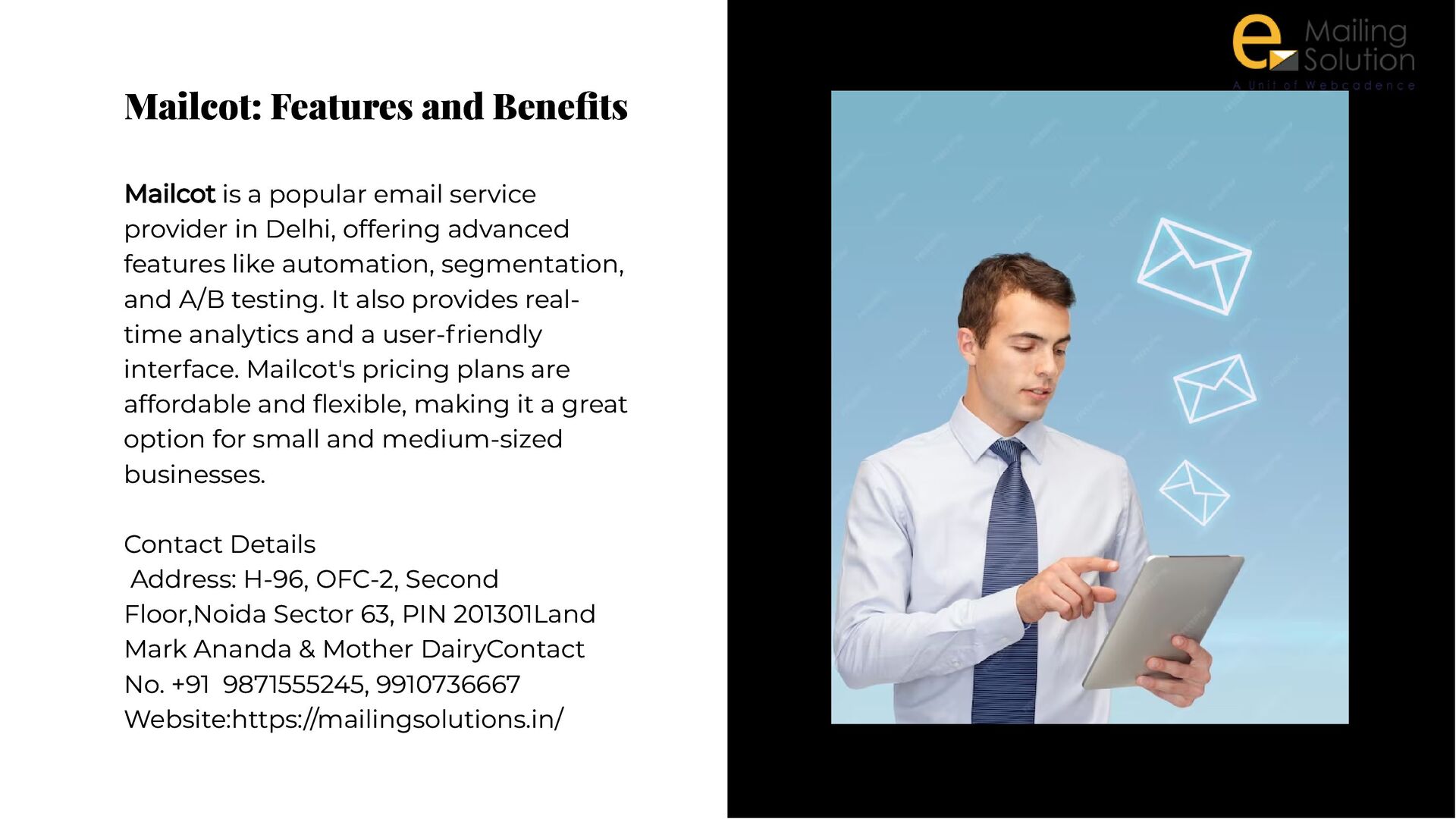 Mailcot: Features and Benefits

Mailcot is a popular email service provider in Delhi, offering advanced features like automation, segmentation, and A/B testing. It also provides real-time analytics and a user-friendly interface. Mailcot's pricing plans are affordable and flexible, making it a great option for small and medium-sized businesses.

Contact Details
Address: H-96, OFC-2, Second Floor,Noida Sector 63, PIN 201301Land Mark Ananda & Mother DairyContact No. +91 9871555245, 9910736667
Website:https://mailingsolutions.in/

e Mailing Solution
A Unit of Webcadence